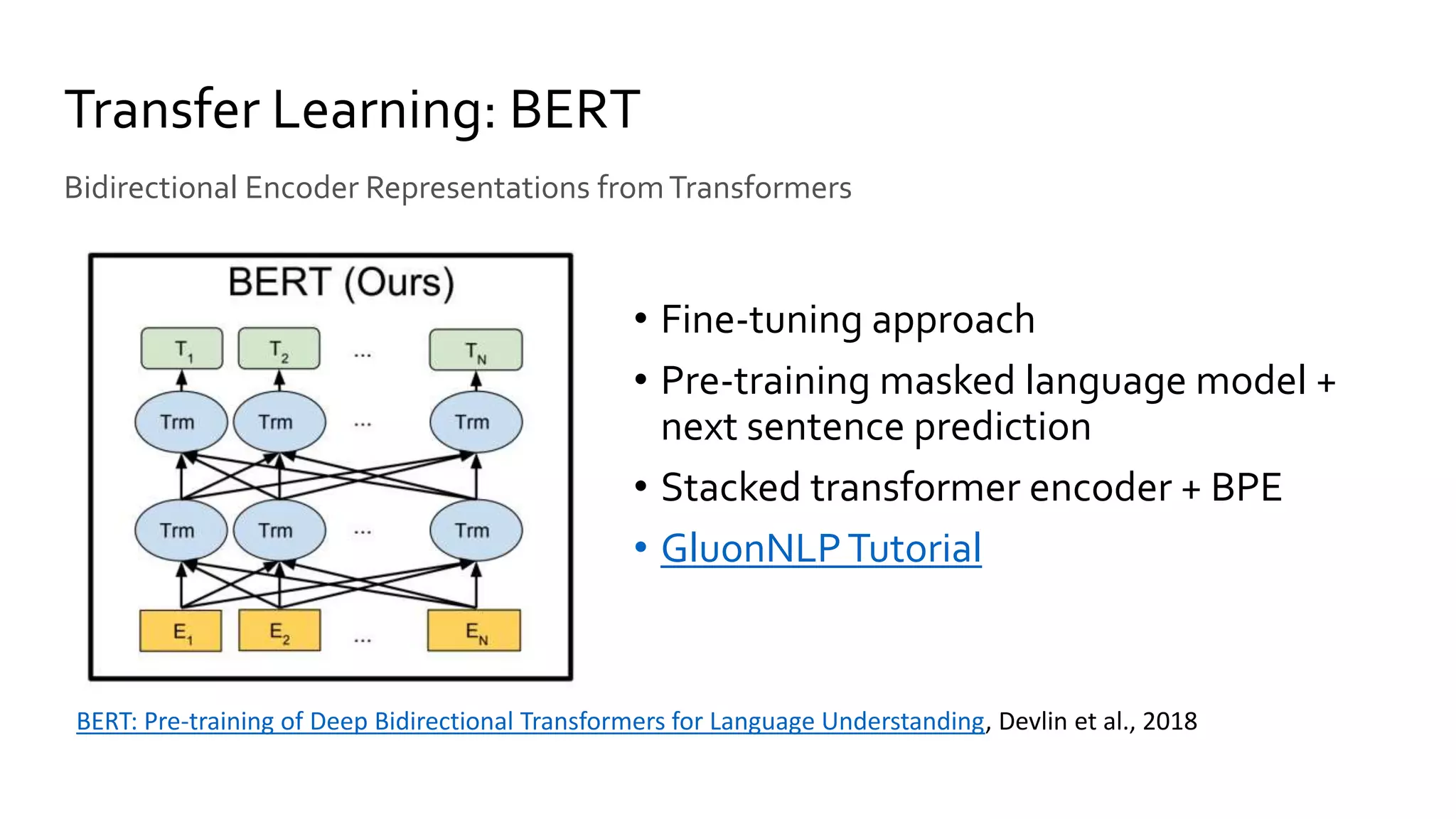 Transfer Learning: BERT

Bidirectional Encoder Representations from Transformers

BERT (Ours)

$T_1$ $T_2$ ... $T_N$

Trm Trm ... Trm

Trm Trm ... Trm

$E_1$ $E_2$ ... $E_N$

• Fine-tuning approach
• Pre-training masked language model + next sentence prediction
• Stacked transformer encoder + BPE
• GluonNLP Tutorial

BERT: Pre-training of Deep Bidirectional Transformers for Language Understanding, Devlin et al., 2018